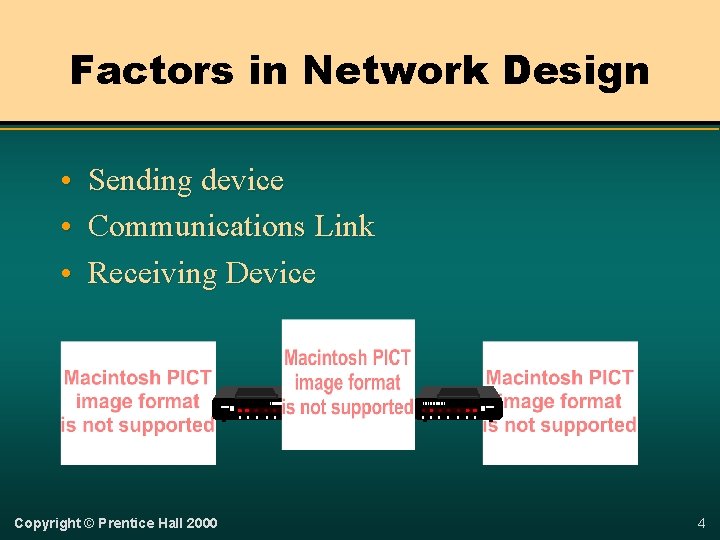 Factors in Network Design

• Sending device
• Communications Link
• Receiving Device

Macintosh PICT image format is not supported

Macintosh PICT image format is not supported

Macintosh PICT image format is not supported

Copyright © Prentice Hall 2000

4